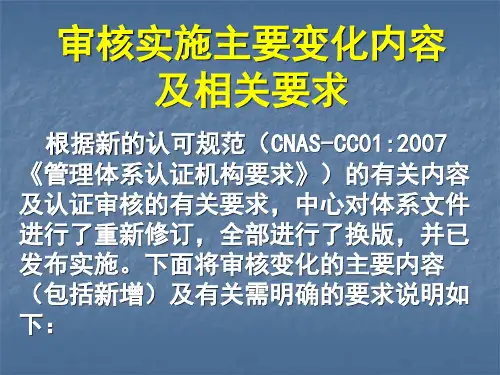 审核实施主要变化内容及相关要求

根据新的认可规范（CNAS-CC01:2007《管理体系认证机构要求》）的有关内容及认证审核的有关要求，中心对体系文件进行了重新修订，全部进行了换版，并已发布实施。下面将审核变化的主要内容（包括新增）及有关需明确的要求说明如下：